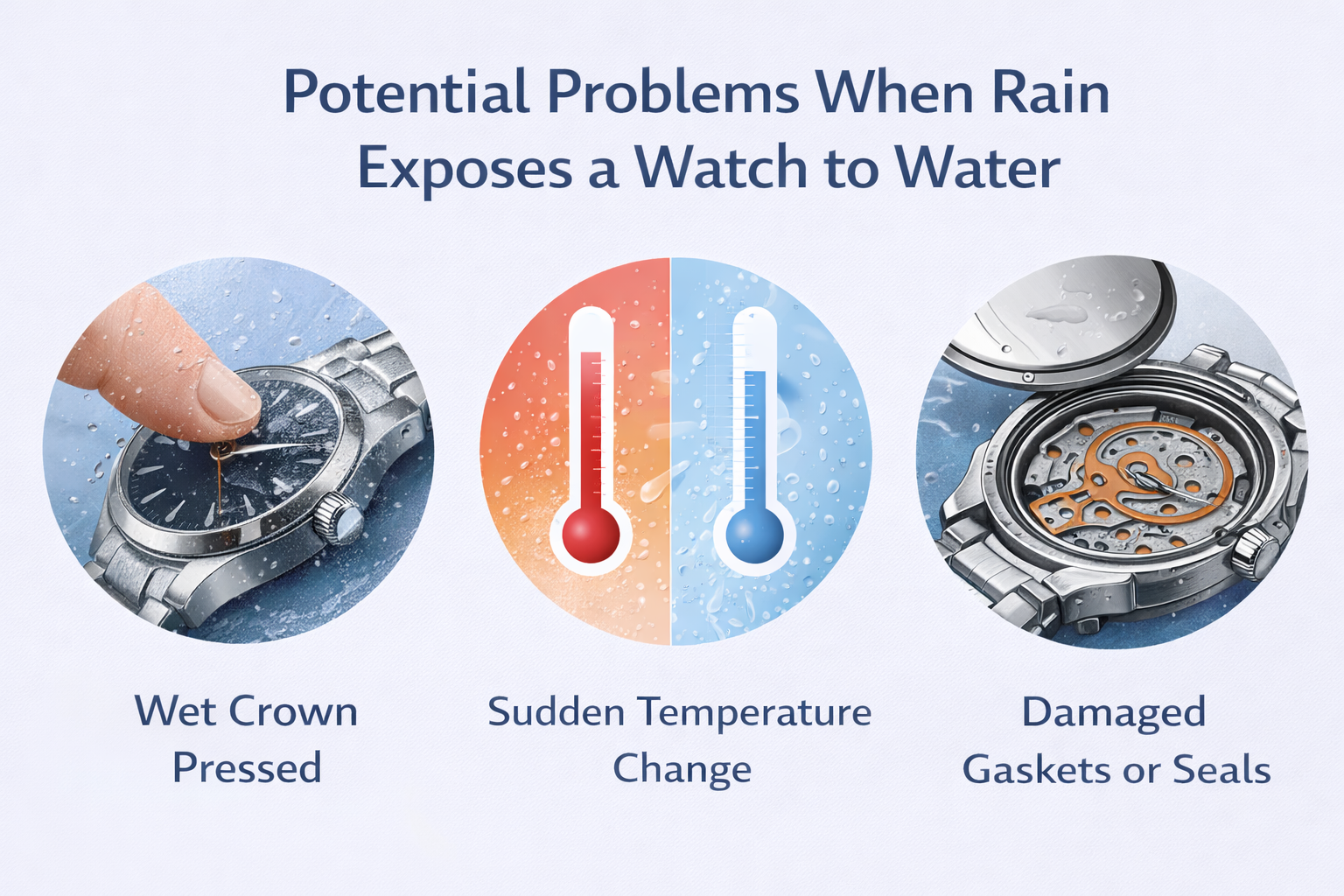 Potential Problems When Rain Exposes a Watch to Water

Wet Crown Pressed

Sudden Temperature Change

Damaged Gaskets or Seals